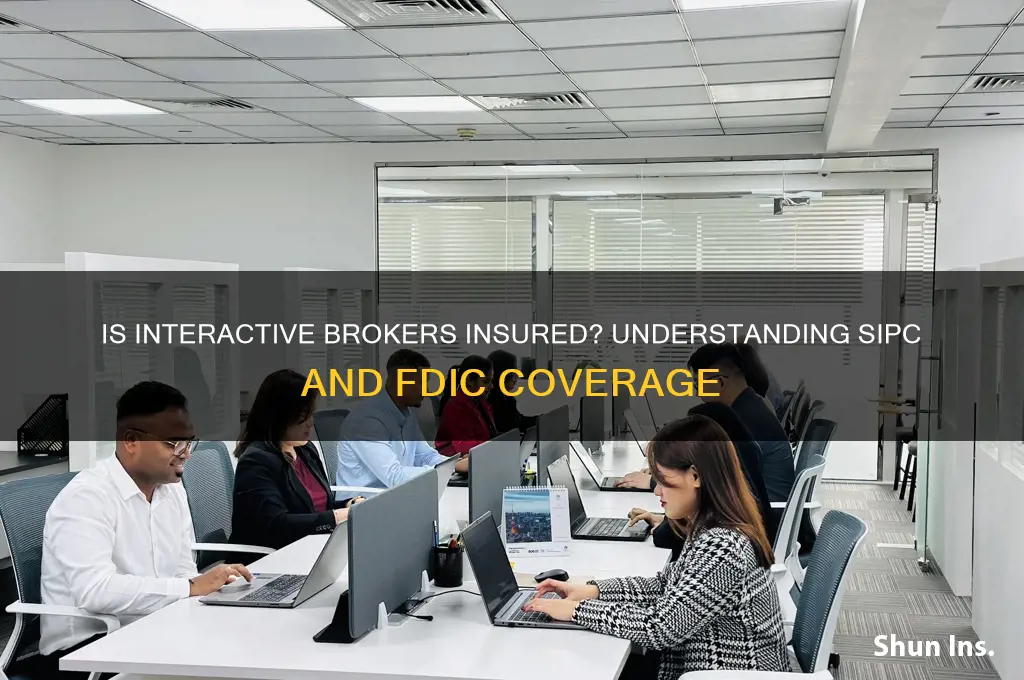 IS INTERACTIVE BROKERS INSURED? UNDERSTANDING SIPC AND FDIC COVERAGE

Shun Ins.